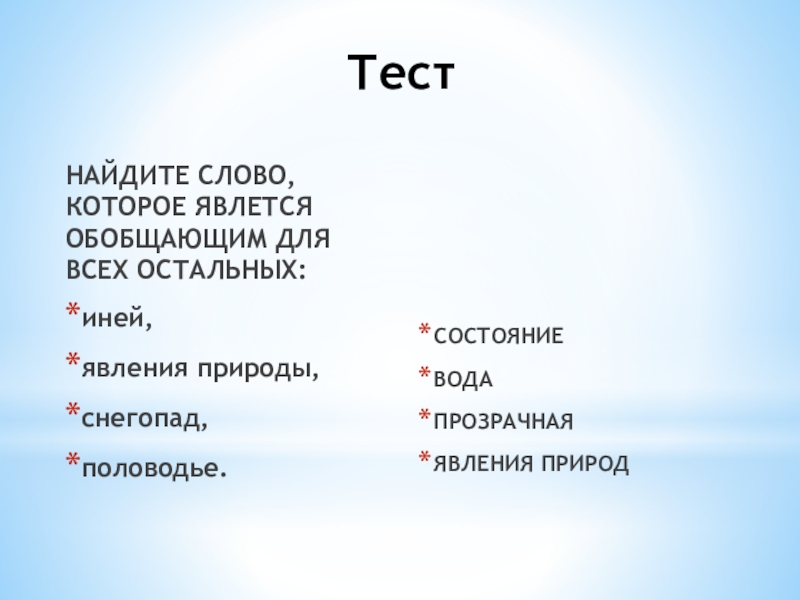 Тест

НАЙДИТЕ СЛОВО, КОТОРОЕ ЯВЛЕТСЯ ОБОБЩАЮЩИМ ДЛЯ ВСЕХ ОСТАЛЬНЫХ:

*иней,

*явления природы,

*снегопад,

*половодье.

*СОСТОЯНИЕ

*ВОДА

*ПРОЗРАЧНАЯ

*ЯВЛЕНИЯ ПРИРОД